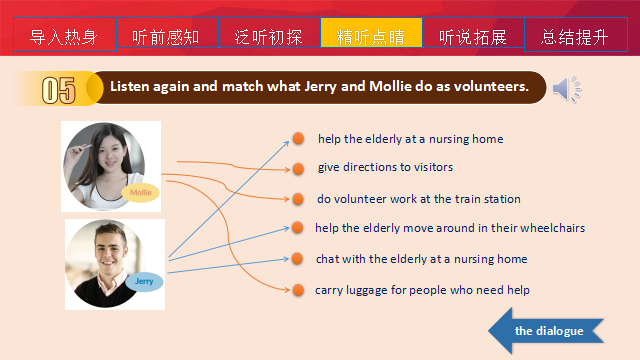 导入热身 听前感知 泛听初探 精听点睛 听说拓展 总结提升

05 Listen again and match what Jerry and Mollie do as volunteers.

Mollie

Jerry

help the elderly at a nursing home

give directions to visitors

do volunteer work at the train station

help the elderly move around in their wheelchairs

chat with the elderly at a nursing home

carry luggage for people who need help

the dialogue